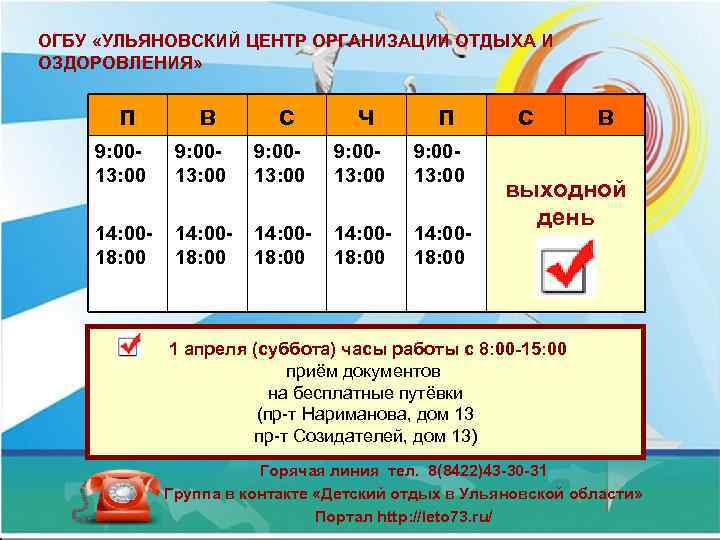 ОГБУ «УЛЬЯНОВСКИЙ ЦЕНТР ОРГАНИЗАЦИИ ОТДЫХА И ОЗДОРОВЛЕНИЯ»

| П | В | С | Ч | П | С | В |
|---|---|---|---|---|---|---|
| 9:00-13:00 14:00-18:00 | 9:00-13:00 14:00-18:00 | 9:00-13:00 14:00-18:00 | 9:00-13:00 14:00-18:00 | 9:00-13:00 14:00-18:00 | выходной день | |

1 апреля (суббота) часы работы с 8:00-15:00
приём документов
на бесплатные путёвки
(пр-т Нариманова, дом 13
пр-т Созидателей, дом 13)

Горячая линия тел. 8(8422)43-30-31
Группа в контакте «Детский отдых в Ульяновской области»
Портал http://leto73.ru/